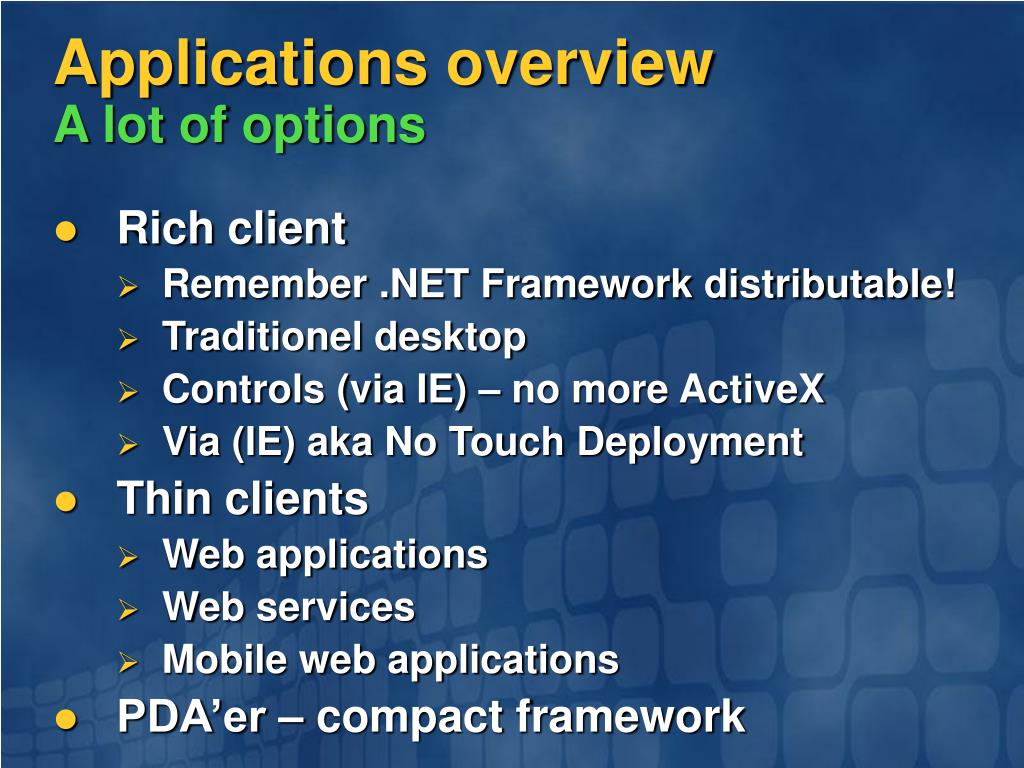 Applications overview
A lot of options

- Rich client
  - Remember .NET Framework distributable!
  - Traditionel desktop
  - Controls (via IE) – no more ActiveX
  - Via (IE) aka No Touch Deployment
- Thin clients
  - Web applications
  - Web services
  - Mobile web applications
- PDA’er – compact framework